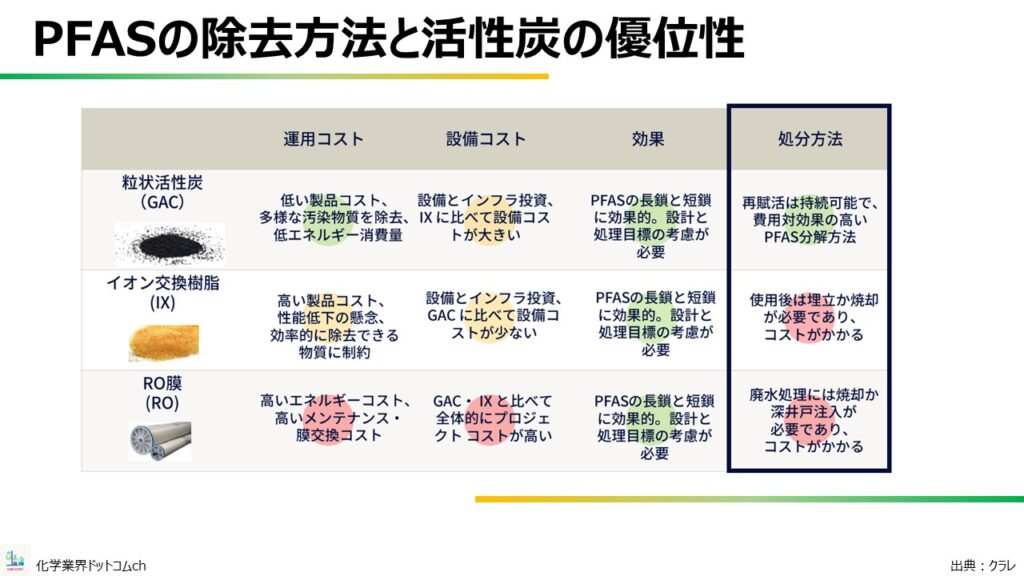 PFASの除去方法と活性炭の優位性

| | 運用コスト | 設備コスト | 効果 | 処分方法 |
|---|---|---|---|---|
| 粒状活性炭 (GAC) | 低い製品コスト、多様な汚染物質を除去、低エネルギー消費量 | 設備とインフラ投資、IX に比べて設備コストが大きい | PFASの長鎖と短鎖に効果的。設計と処理目標の考慮が必要 | 再賦活は持続可能で、費用対効果の高いPFAS分解方法 |
| イオン交換樹脂 (IX) | 高い製品コスト、性能低下の懸念、効率的に除去できる物質に制約 | 設備とインフラ投資、GAC に比べて設備コストが少ない | PFASの長鎖と短鎖に効果的。設計と処理目標の考慮が必要 | 使用後は埋立か焼却が必要であり、コストがかかる |
| RO膜 (RO) | 高いエネルギーコスト、高いメンテナンス・膜交換コスト | GAC・ IX と比べて全体的にプロジェクト コストが高い | PFASの長鎖と短鎖に効果的。設計と処理目標の考慮が必要 | 廃水処理には焼却か深井戸注入が必要であり、コストがかかる |

化学業界ドットコムch

出典：クラレ